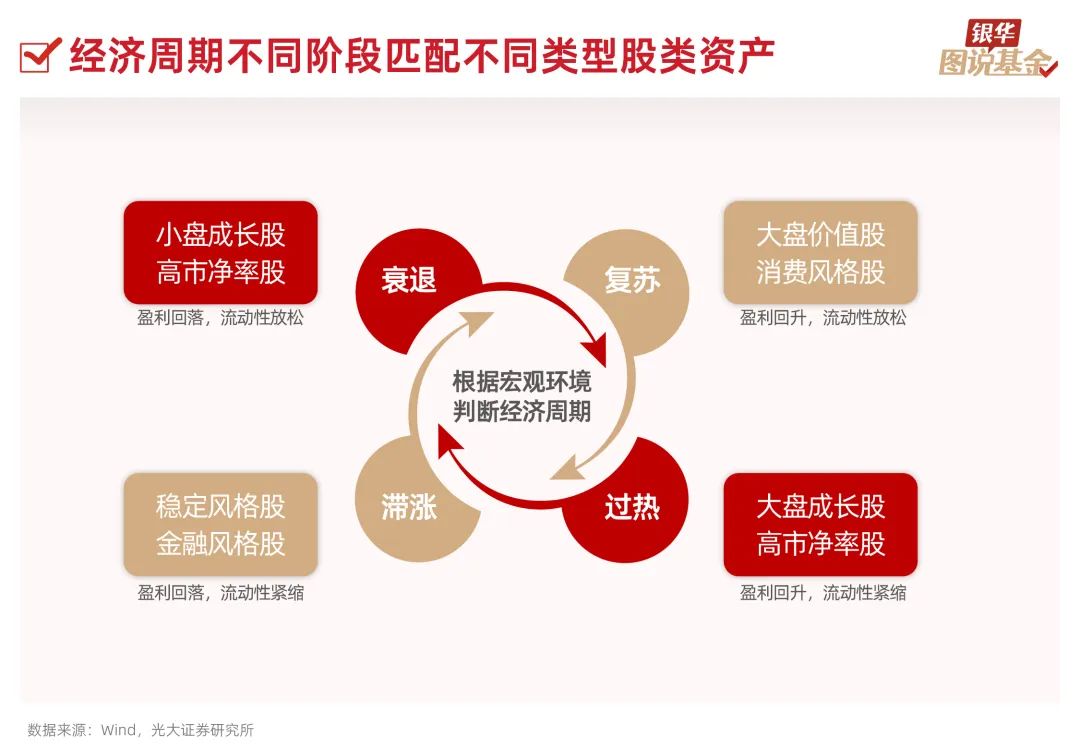 经济周期不同阶段匹配不同类型股类资产

银华
图说基金

小盘成长股
高市净率股
盈利回落，流动性放松

衰退

复苏

大盘价值股
消费风格股
盈利回升，流动性放松

根据宏观环境
判断经济周期

稳定风格股
金融风格股
盈利回落，流动性紧缩

滞涨

过热

大盘成长股
高市净率股
盈利回升，流动性紧缩

数据来源：Wind，光大证券研究所